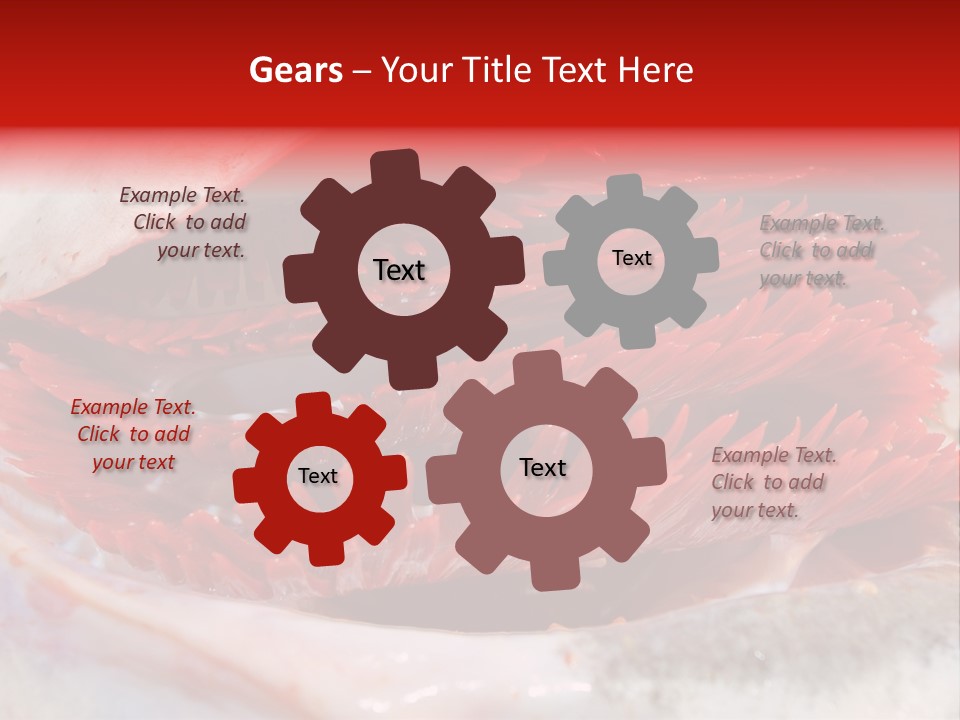 Gears – Your Title Text Here

Example Text. Click to add your text.

Text

Text

Example Text. Click to add your text.

Example Text. Click to add your text

Text

Text

Example Text. Click to add your text.